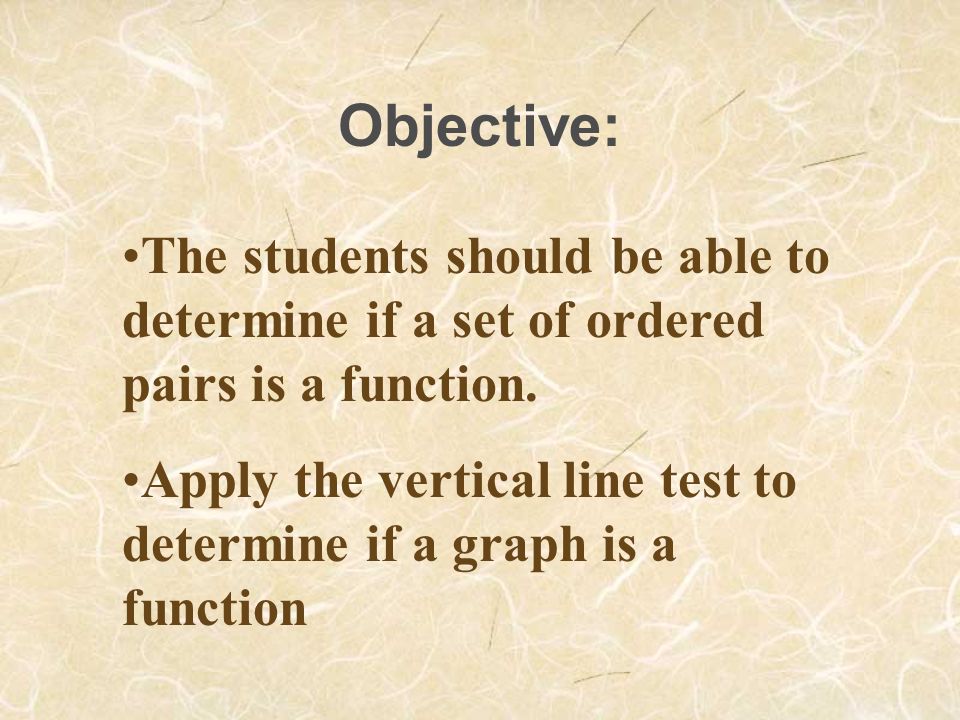 Objective:

•The students should be able to determine if a set of ordered pairs is a function.

•Apply the vertical line test to determine if a graph is a function